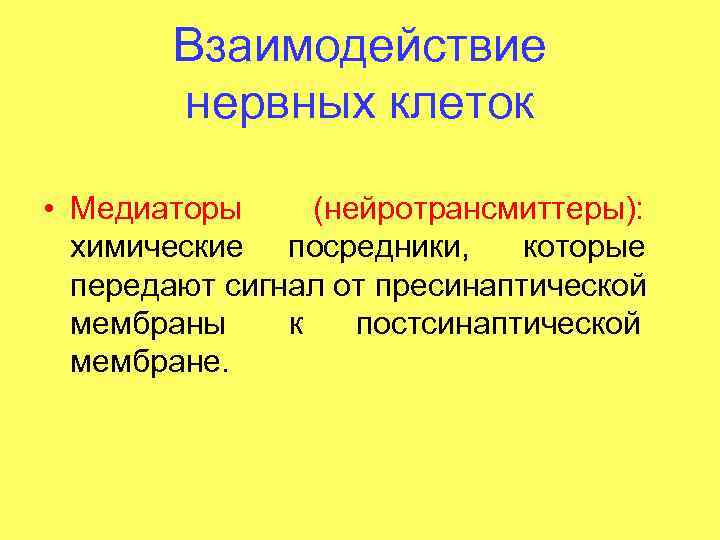 Взаимодействие нервных клеток

• Медиаторы (нейротрансмиттеры): химические посредники, которые передают сигнал от пресинаптической мембраны к постсинаптической мембране.